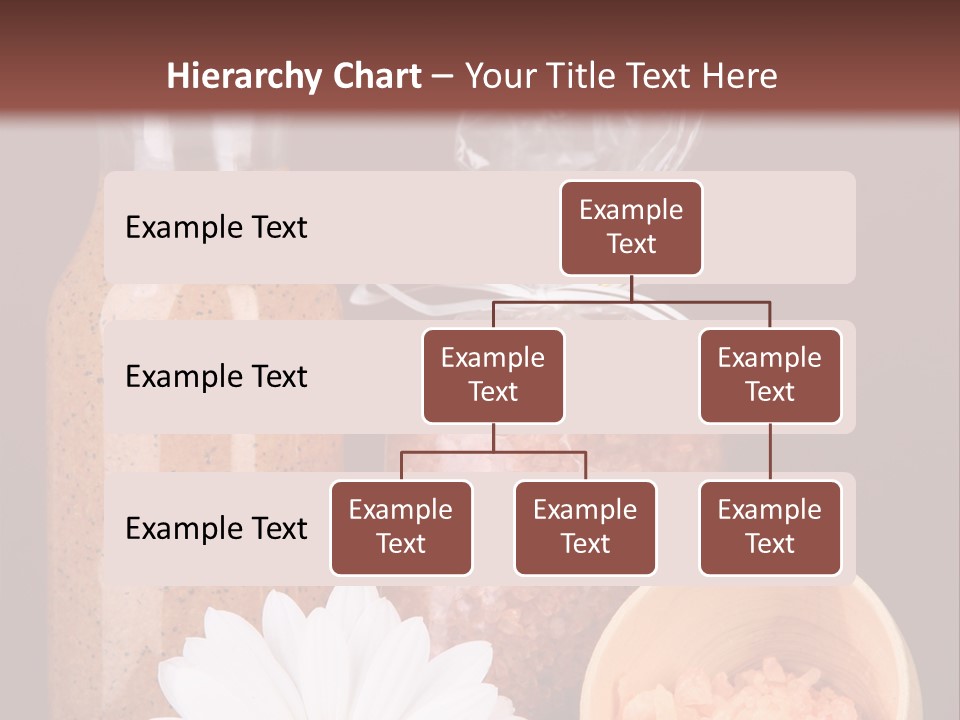 Hierarchy Chart – Your Title Text Here

Example Text

Example Text

Example Text

Example Text

Example Text

Example Text

Example Text

Example Text

Example Text